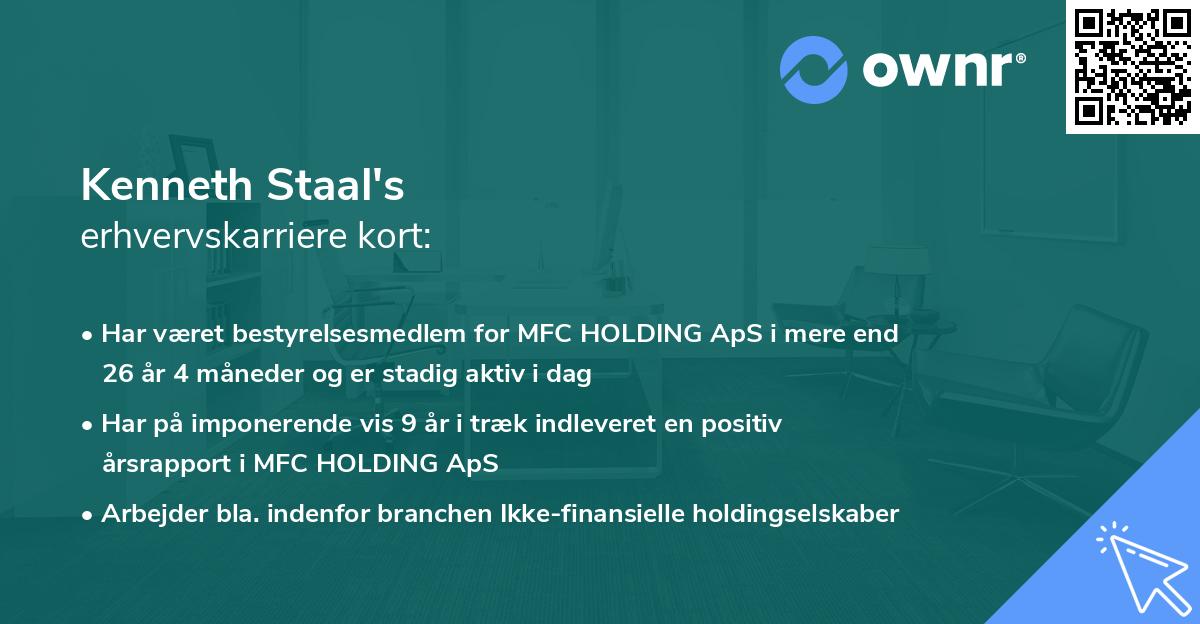 ownr®

Kenneth Staal's
erhvervskarriere kort:

• Har været bestyrelsesmedlem for MFC HOLDING ApS i mere end 26 år 4 måneder og er stadig aktiv i dag
• Har på imponerende vis 9 år i træk indleveret en positiv årsrapport i MFC HOLDING ApS
• Arbejder bla. indenfor branchen Ikke-finansielle holdingselskaber